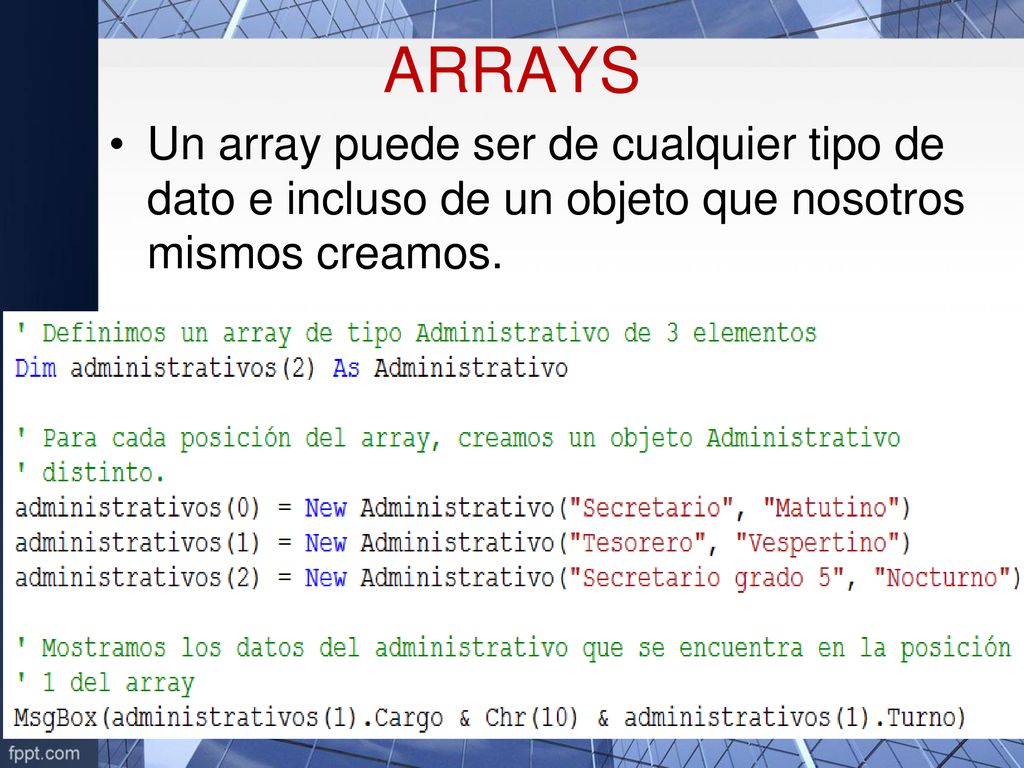 ARRAYS

• Un array puede ser de cualquier tipo de dato e incluso de un objeto que nosotros mismos creamos.

' Definimos un array de tipo Administrativo de 3 elementos
Dim administrativos(2) As Administrativo

' Para cada posición del array, creamos un objeto Administrativo
' distinto.
administrativos(0) = New Administrativo("Secretario", "Matutino")
administrativos(1) = New Administrativo("Tesorero", "Vespertino")
administrativos(2) = New Administrativo("Secretario grado 5", "Nocturno")

' Mostramos los datos del administrativo que se encuentra en la posición
' 1 del array
MsgBox(administrativos(1).Cargo & Chr(10) & administrativos(1).Turno)

fppt.com